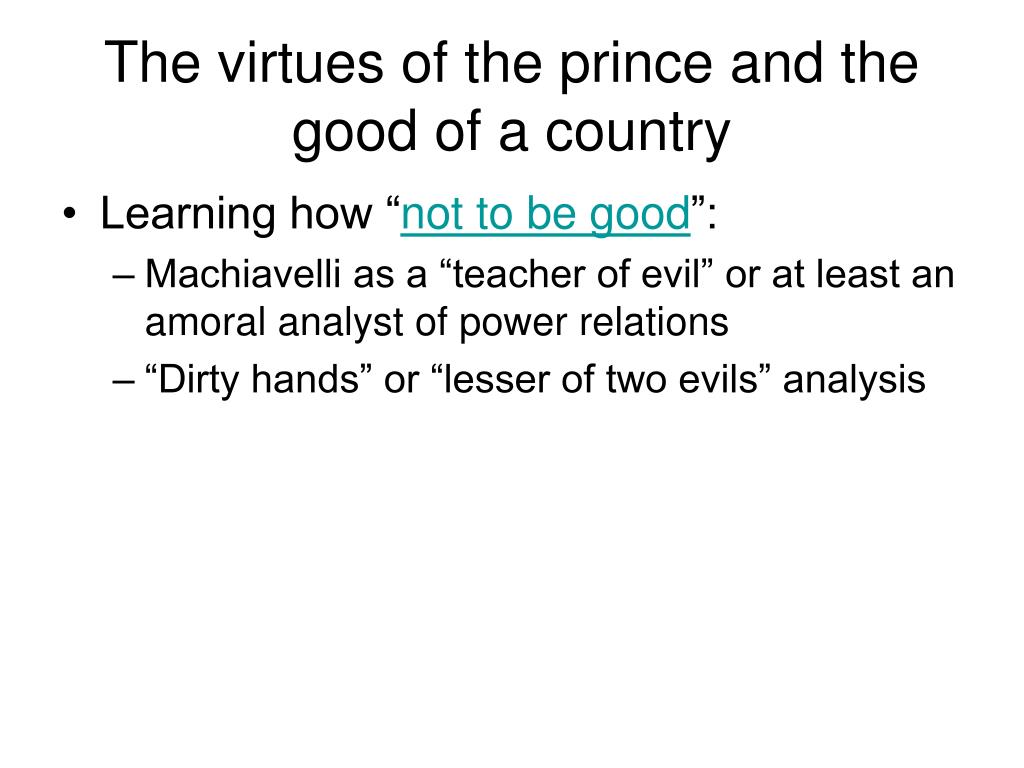 The virtues of the prince and the good of a country

• Learning how “not to be good”:
– Machiavelli as a “teacher of evil” or at least an amoral analyst of power relations
– “Dirty hands” or “lesser of two evils” analysis